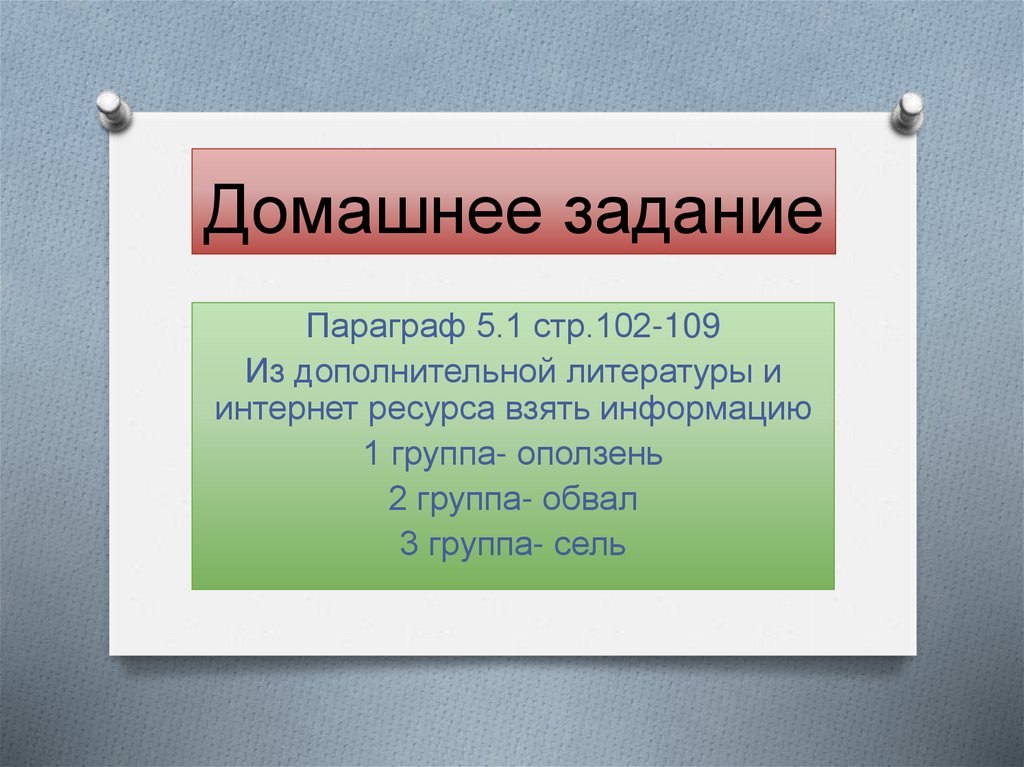 Домашнее задание

Параграф 5.1 стр.102-109

Из дополнительной литературы и интернет ресурса взять информацию

1 группа- оползень

2 группа- обвал

3 группа- сель